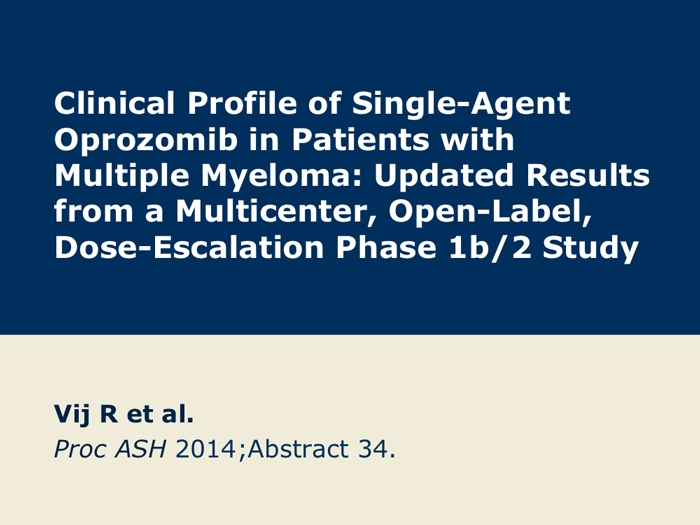 Clinical Profile of Single-Agent Oprozomib in Patients with Multiple Myeloma: Updated Results from a Multicenter, Open-Label, Dose-Escalation Phase 1b/2 Study

Vij R et al.
Proc ASH 2014;Abstract 34.